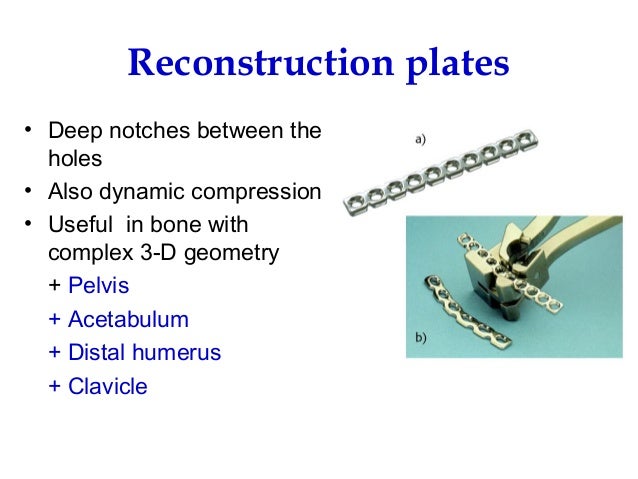 Reconstruction plates

• Deep notches between the holes
• Also dynamic compression
• Useful in bone with complex 3-D geometry
+ Pelvis
+ Acetabulum
+ Distal humerus
+ Clavicle

a)

b)